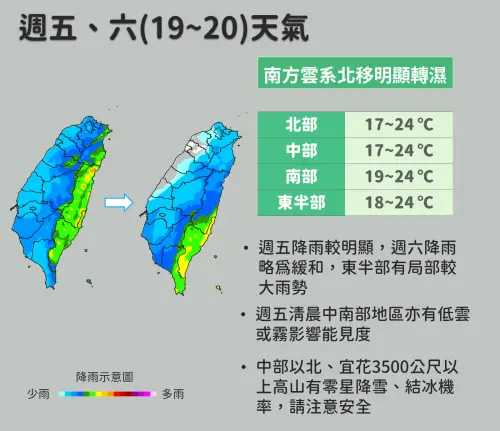 週五、六(19~20)天氣

南方雲系北移明顯轉濕

| 北部 | 17~24 °C |
|---|---|
| 中部 | 17~24 °C |
| 南部 | 19~24 °C |
| 東半部 | 18~24 °C |

• 週五降雨較明顯，週六降雨略為緩和，東半部有局部較大雨勢

• 週五清晨中南部地區亦有低雲或霧影響能見度

• 中部以北、宜花3500公尺以上高山有零星降雪、結冰機率，請注意安全

降雨示意圖
少雨 多雨